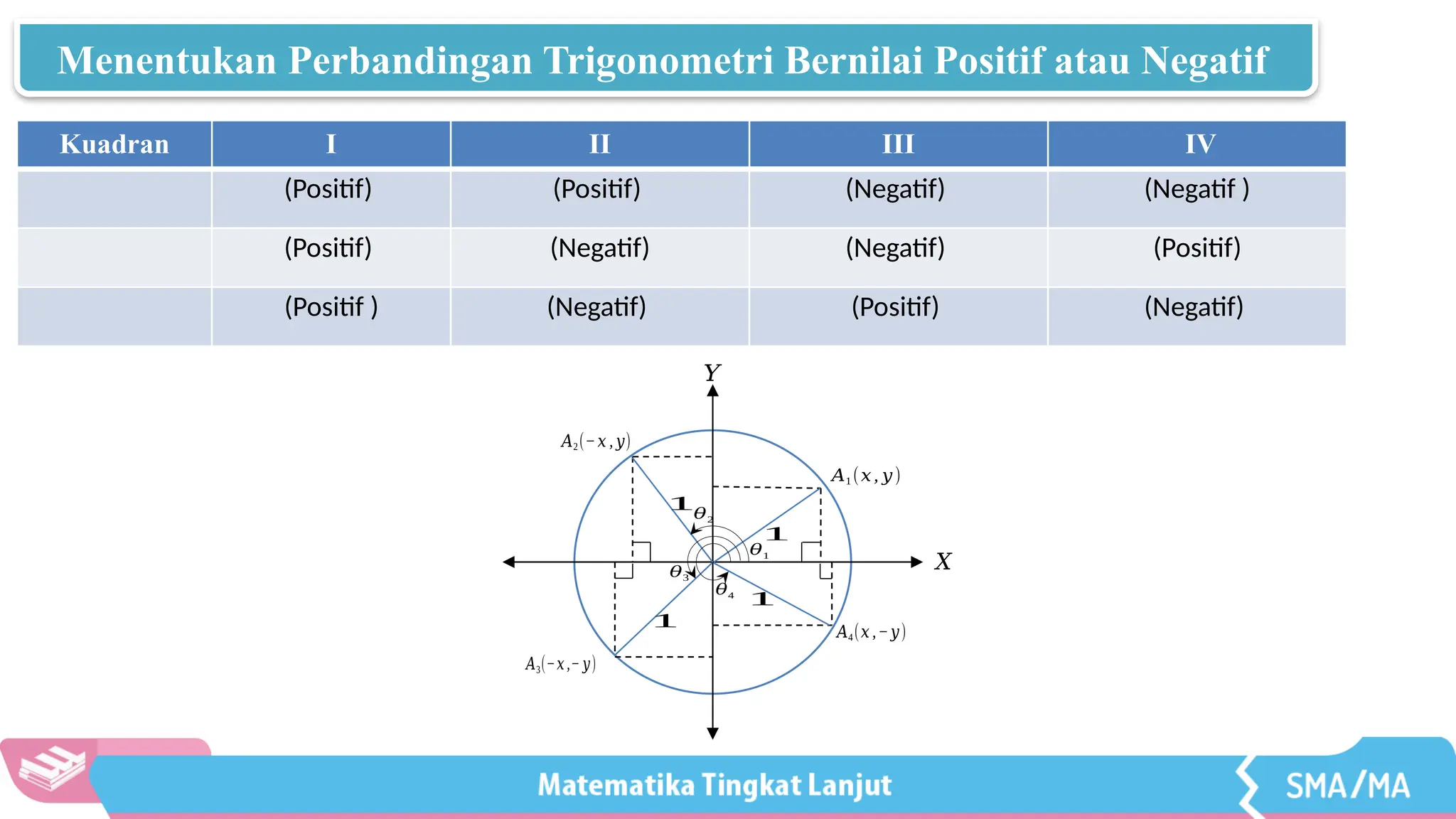 Menentukan Perbandingan Trigonometri Bernilai Positif atau Negatif

| Kuadran | I | II | III | IV |
|---|---|---|---|---|
| | (Positif) | (Positif) | (Negatif) | (Negatif ) |
| | (Positif) | (Negatif) | (Negatif) | (Positif) |
| | (Positif ) | (Negatif) | (Positif) | (Negatif) |

$Y$

$A_2(-x, y)$

$A_1(x, y)$

$1$

$\theta_2$

$1$

$\theta_1$

$X$

$\theta_3$

$\theta_4$

$1$

$1$

$A_4(x, -y)$

$A_3(-x, -y)$

Matematika Tingkat Lanjut

SMA/MA